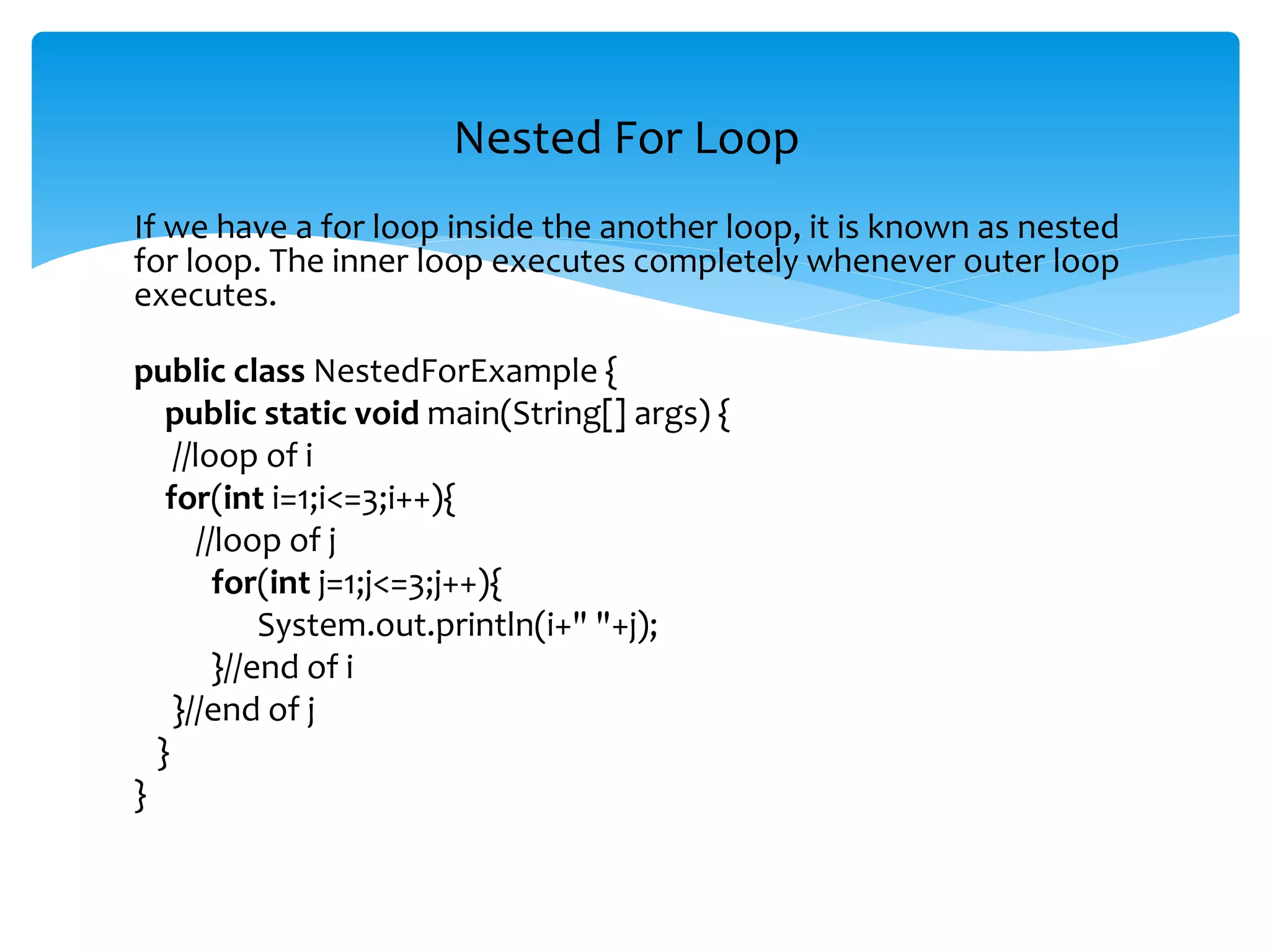 Nested For Loop

If we have a for loop inside the another loop, it is known as nested for loop. The inner loop executes completely whenever outer loop executes.

public class NestedForExample {
  public static void main(String[] args) {
   //loop of i
  for(int i=1;i<=3;i++){
    //loop of j
      for(int j=1;j<=3;j++){
          System.out.println(i+" "+j);
      }//end of i
   }//end of j
  }
}